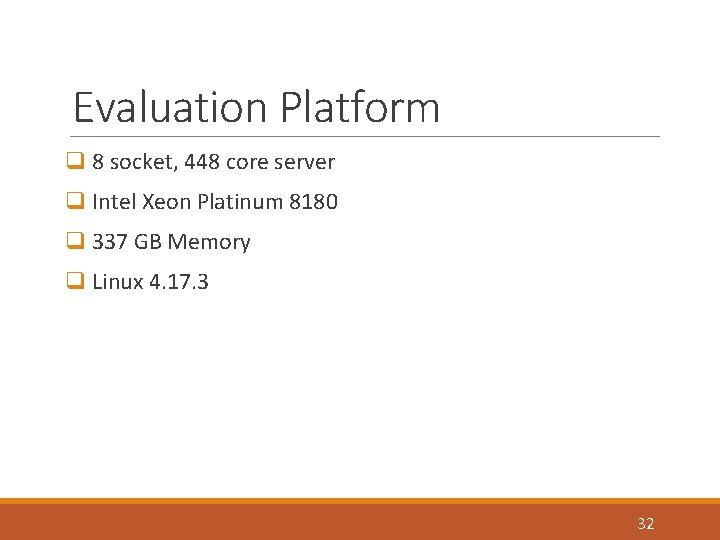 Evaluation Platform

❑ 8 socket, 448 core server

❑ Intel Xeon Platinum 8180

❑ 337 GB Memory

❑ Linux 4.17.3

32